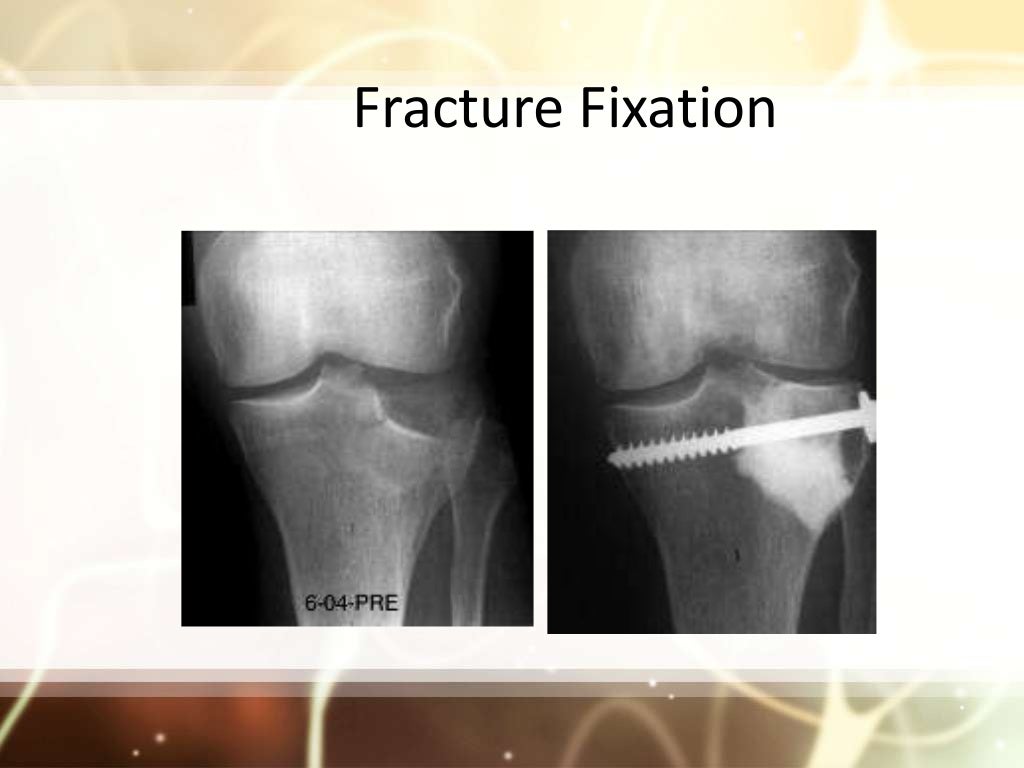 Fracture Fixation

6-04-PRE